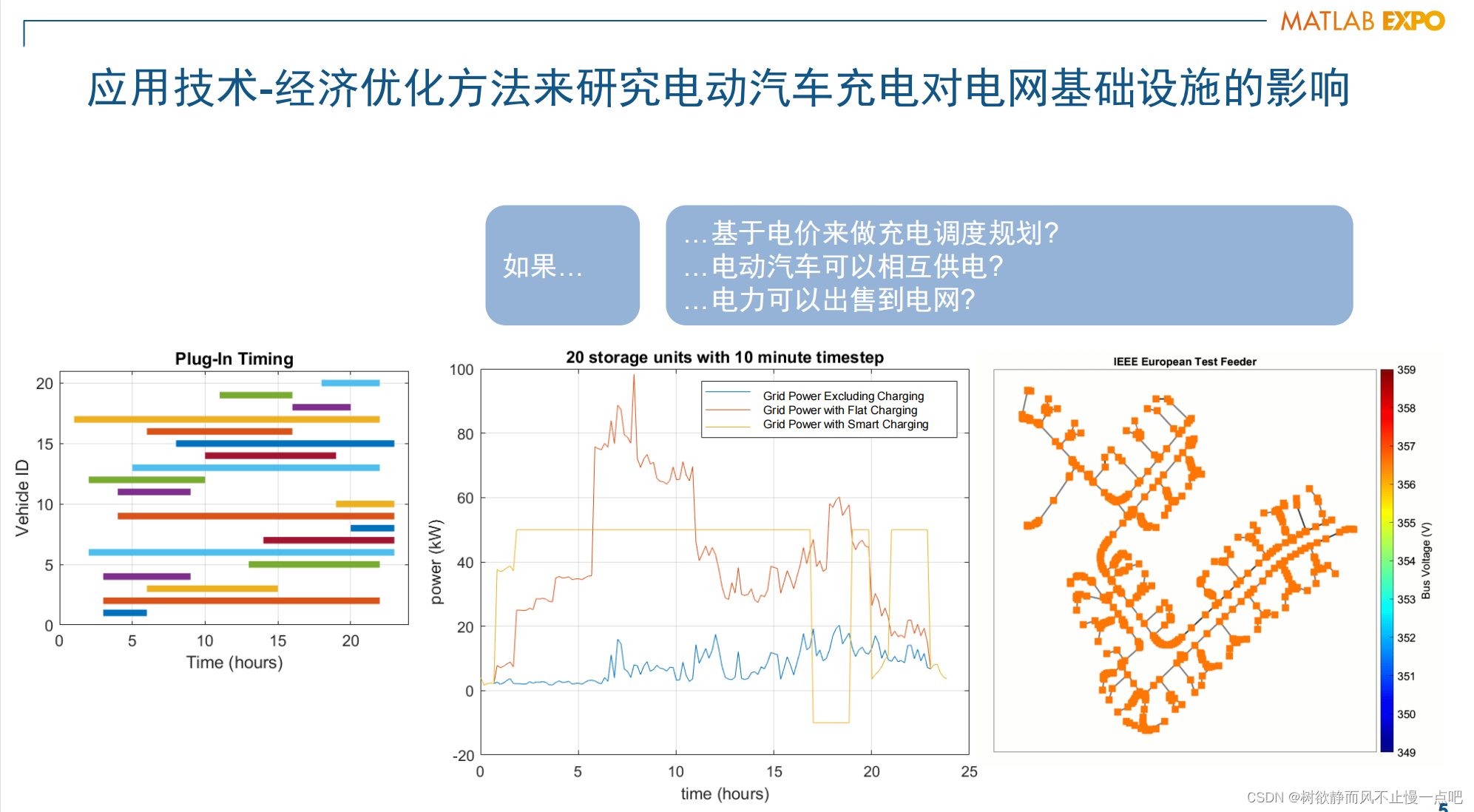 MATLAB EXPO

应用技术-经济优化方法来研究电动汽车充电对电网基础设施的影响

如果...

...基于电价来做充电调度规划?
...电动汽车可以相互供电?
...电力可以出售到电网?

Plug-In Timing

Vehicle ID

20
15
10
5
0

0 5 10 15 20

Time (hours)

20 storage units with 10 minute timestep

Grid Power Excluding Charging
Grid Power with Flat Charging
Grid Power with Smart Charging

power (kW)

100
80
60
40
20
0
-20

0 5 10 15 20 25

time (hours)

IEEE European Test Feeder

359
358
357
356
355
354
353
352
351
350
349

Bus Voltage (V)

CSDN @树欲静而风不止慢一点吧

5